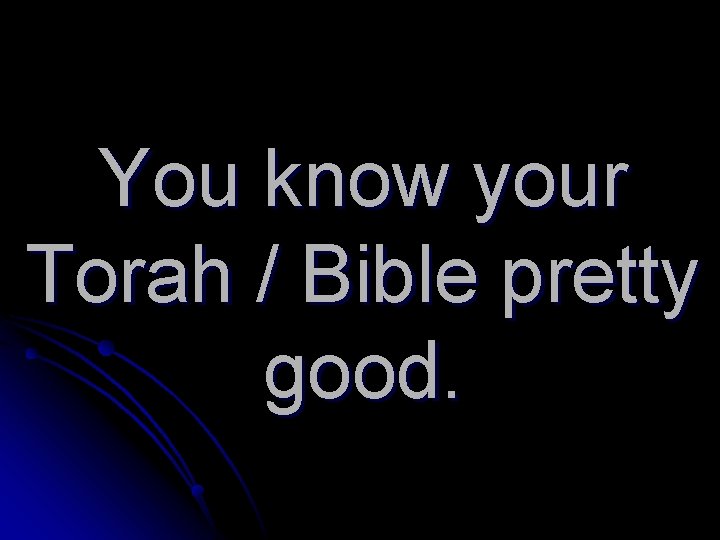 You know your Torah / Bible pretty good.